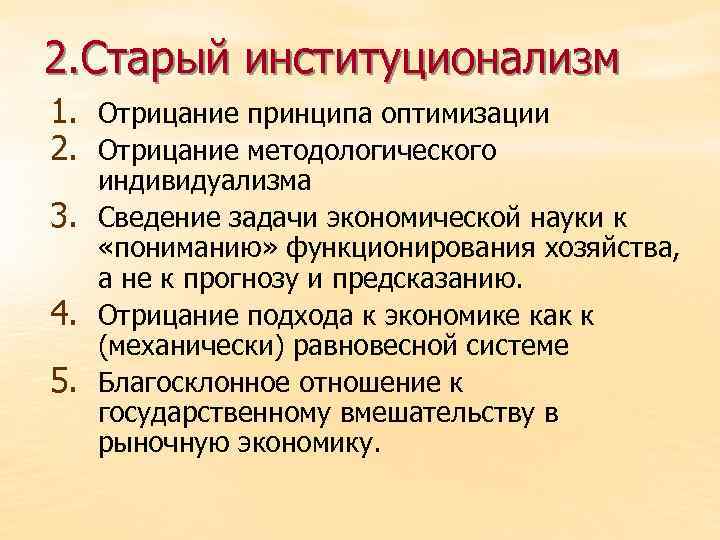 2.Старый институционализм

1. Отрицание принципа оптимизации
2. Отрицание методологического индивидуализма
3. Сведение задачи экономической науки к «пониманию» функционирования хозяйства, а не к прогнозу и предсказанию.
4. Отрицание подхода к экономике как к (механически) равновесной системе
5. Благосклонное отношение к государственному вмешательству в рыночную экономику.